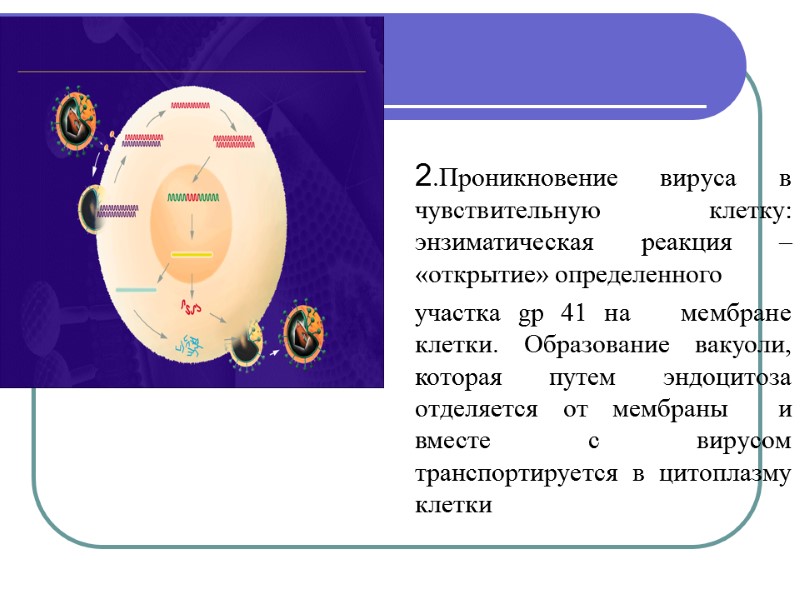 2.Проникновение вируса в чувствительную клетку: энзиматическая реакция – «открытие» определенного

участка gp 41 на мембране клетки. Образование вакуоли, которая путем эндоцитоза отделяется от мембраны и вместе с вирусом транспортируется в цитоплазму клетки